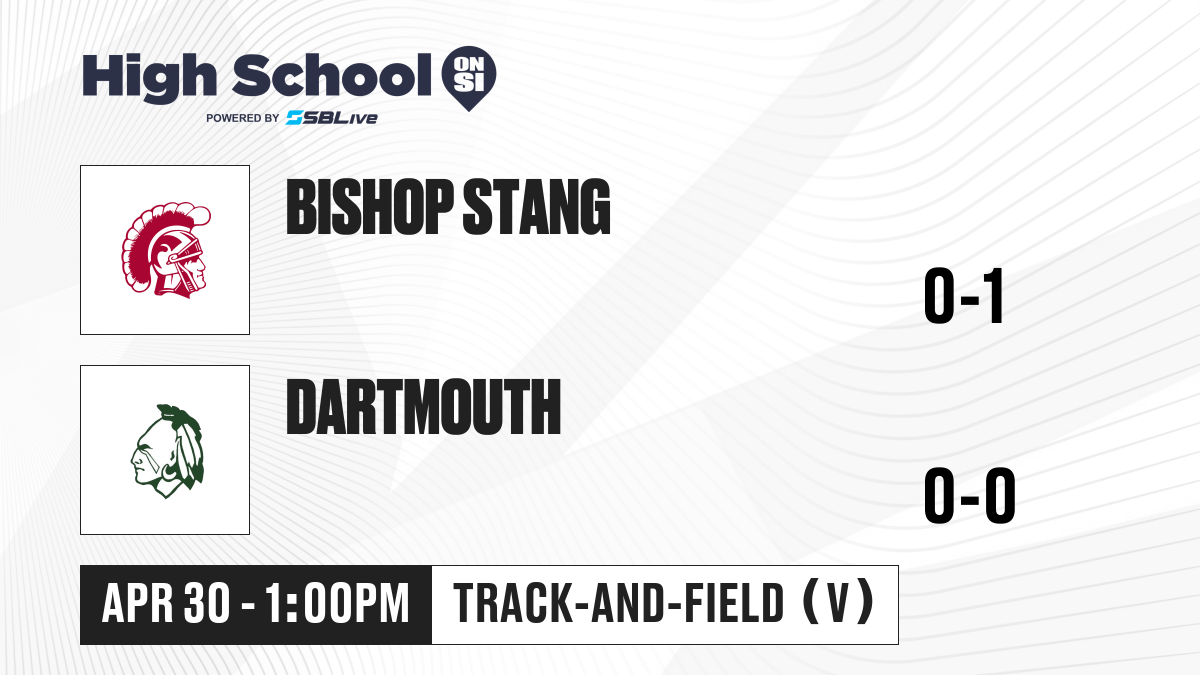 High School ON SI
POWERED BY SBLive

BISHOP STANG

0-1

DARTMOUTH

0-0

APR 30 - 1:00PM

TRACK-AND-FIELD (V)